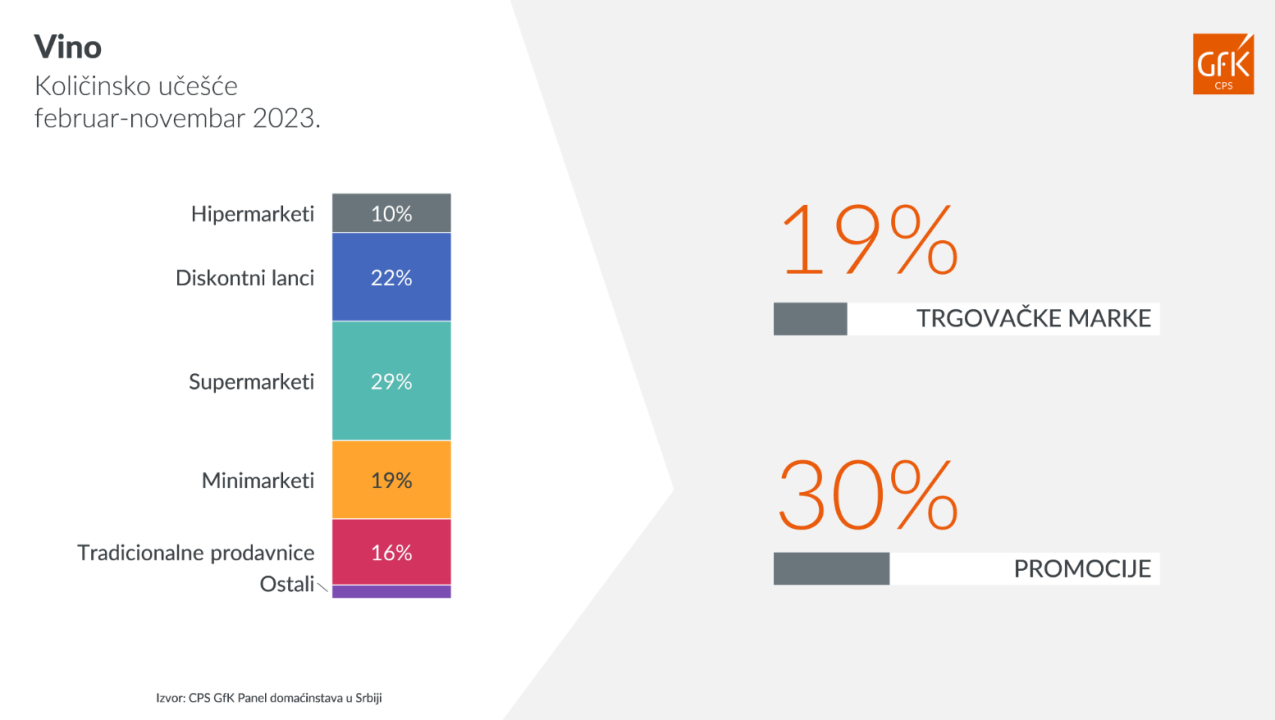 Vino
Količinsko učešće
februar-novembar 2023.

GfK
CPS

Hipermarketi 10%
Diskontni lanci 22%
Supermarketi 29%
Minimarketi 19%
Tradicionalne prodavnice 16%
Ostali

19%
TRGOVAČKE MARKE

30%
PROMOCIJE

Izvor: CPS GfK Panel domaćinstava u Srbiji